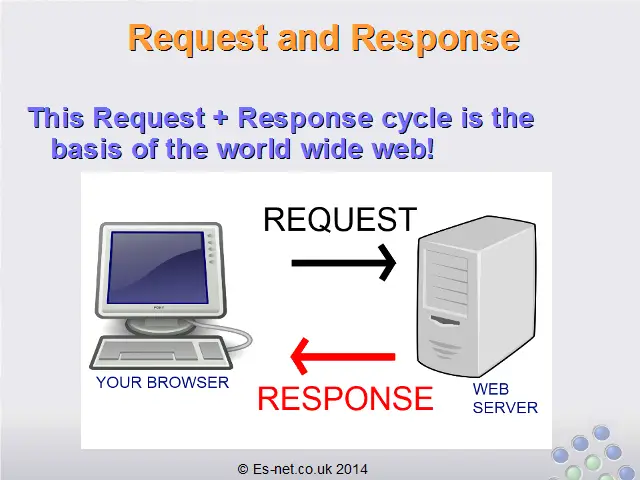 Request and Response

This Request + Response cycle is the basis of the world wide web!

REQUEST

YOUR BROWSER

RESPONSE

WEB SERVER

© Es-net.co.uk 2014